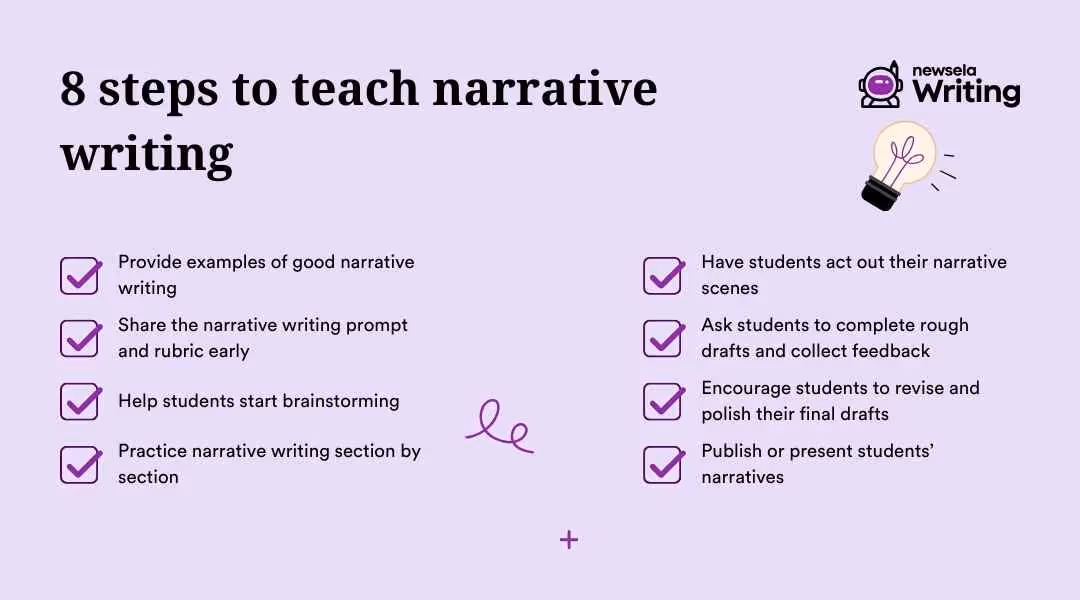 8 steps to teach narrative writing

newsela Writing

Provide examples of good narrative writing

Share the narrative writing prompt and rubric early

Help students start brainstorming

Practice narrative writing section by section

Have students act out their narrative scenes

Ask students to complete rough drafts and collect feedback

Encourage students to revise and polish their final drafts

Publish or present students' narratives